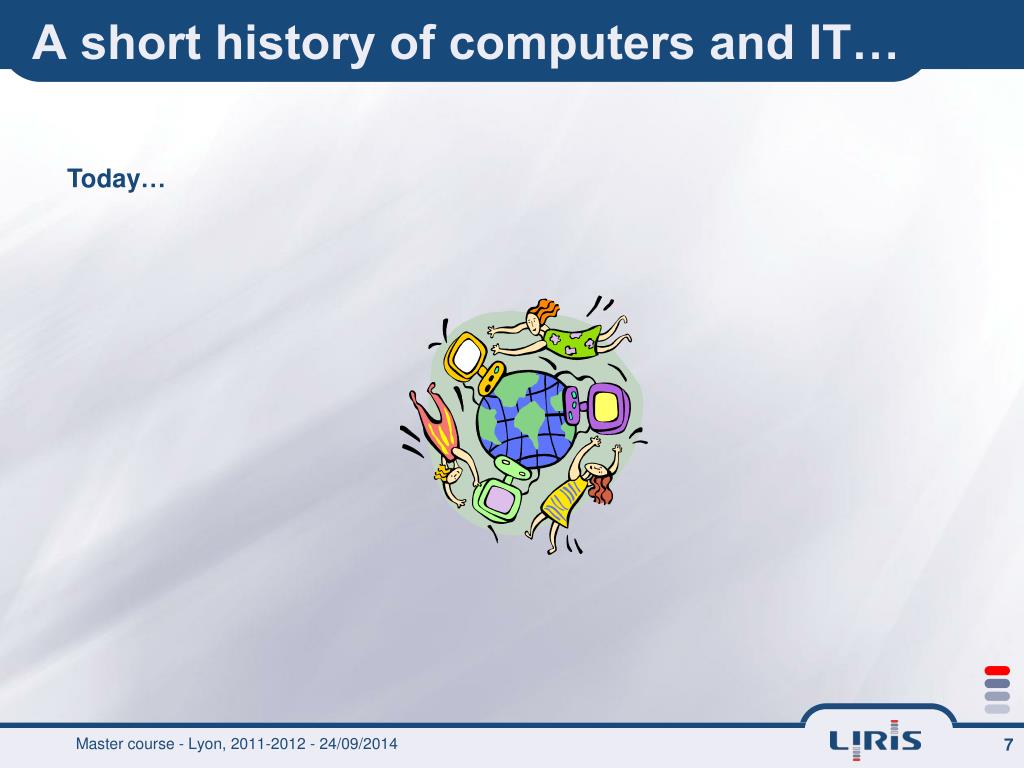 A short history of computers and IT…

Today…

Master course - Lyon, 2011-2012 - 24/09/2014

LIRIS

7